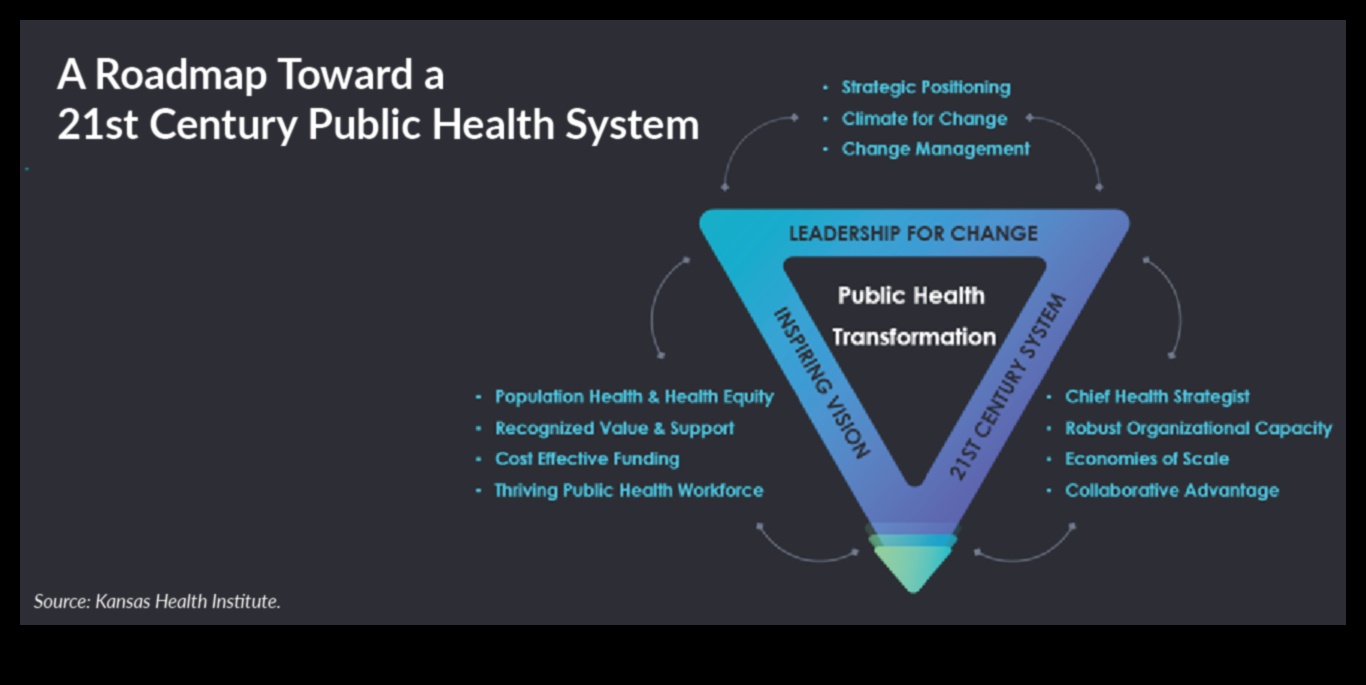 A Roadmap Toward a 21st Century Public Health System

• Strategic Positioning
• Climate for Change
• Change Management

LEADERSHIP FOR CHANGE

Public Health Transformation

INSPIRING VISION

21ST CENTURY SYSTEM

• Population Health & Health Equity
• Recognized Value & Support
• Cost Effective Funding
• Thriving Public Health Workforce

• Chief Health Strategist
• Robust Organizational Capacity
• Economies of Scale
• Collaborative Advantage

Source: Kansas Health Institute.